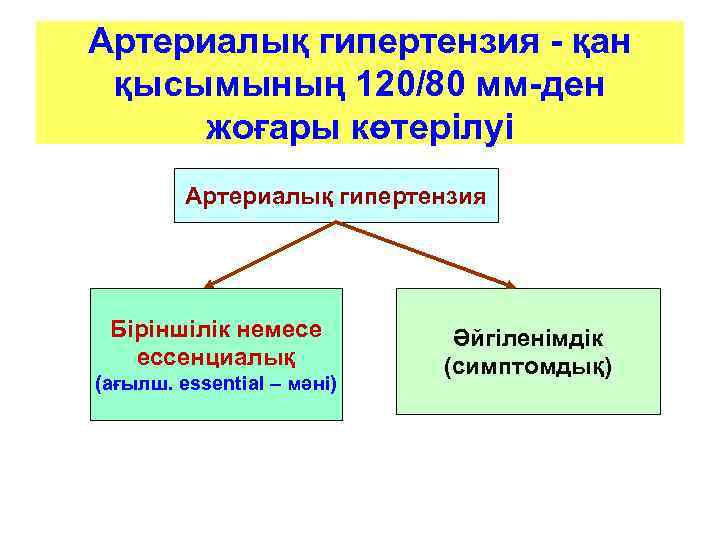 Артериалық гипертензия - қан қысымының 120/80 мм-ден жоғары көтерілуі

Артериалық гипертензия

Біріншілік немесе ессенциалық
(ағылш. essential – мәні)

Әйгіленімдік
(симптомдық)